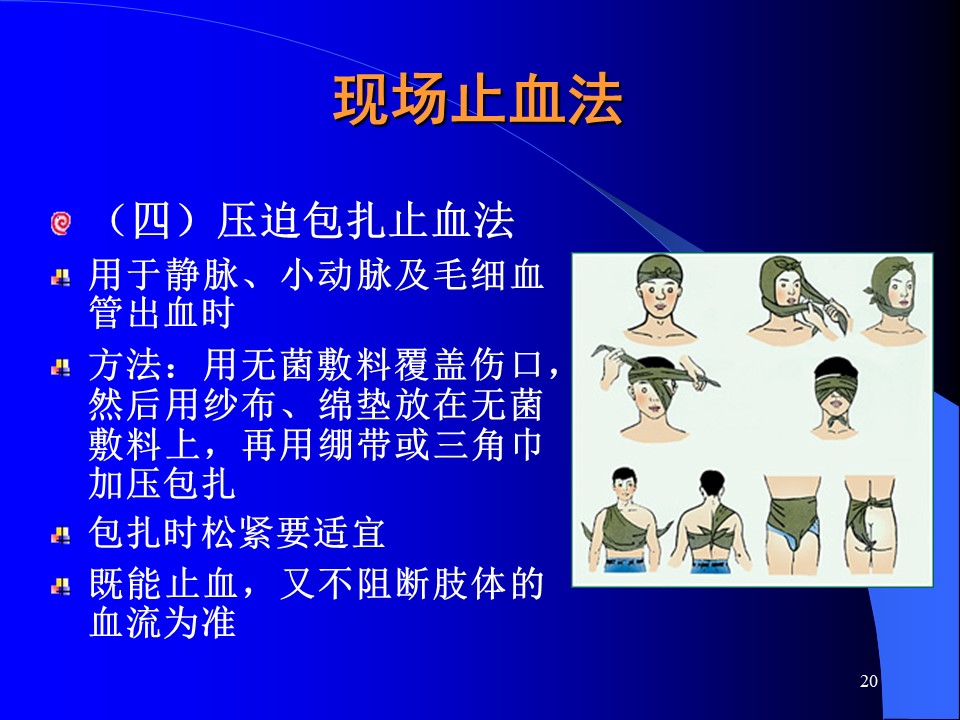 现场止血法

（四）压迫包扎止血法

用于静脉、小动脉及毛细血管出血时

方法：用无菌敷料覆盖伤口，然后用纱布、绵垫放在无菌敷料上，再用绷带或三角巾加压包扎

包扎时松紧要适宜

既能止血，又不阻断肢体的血流为准

20